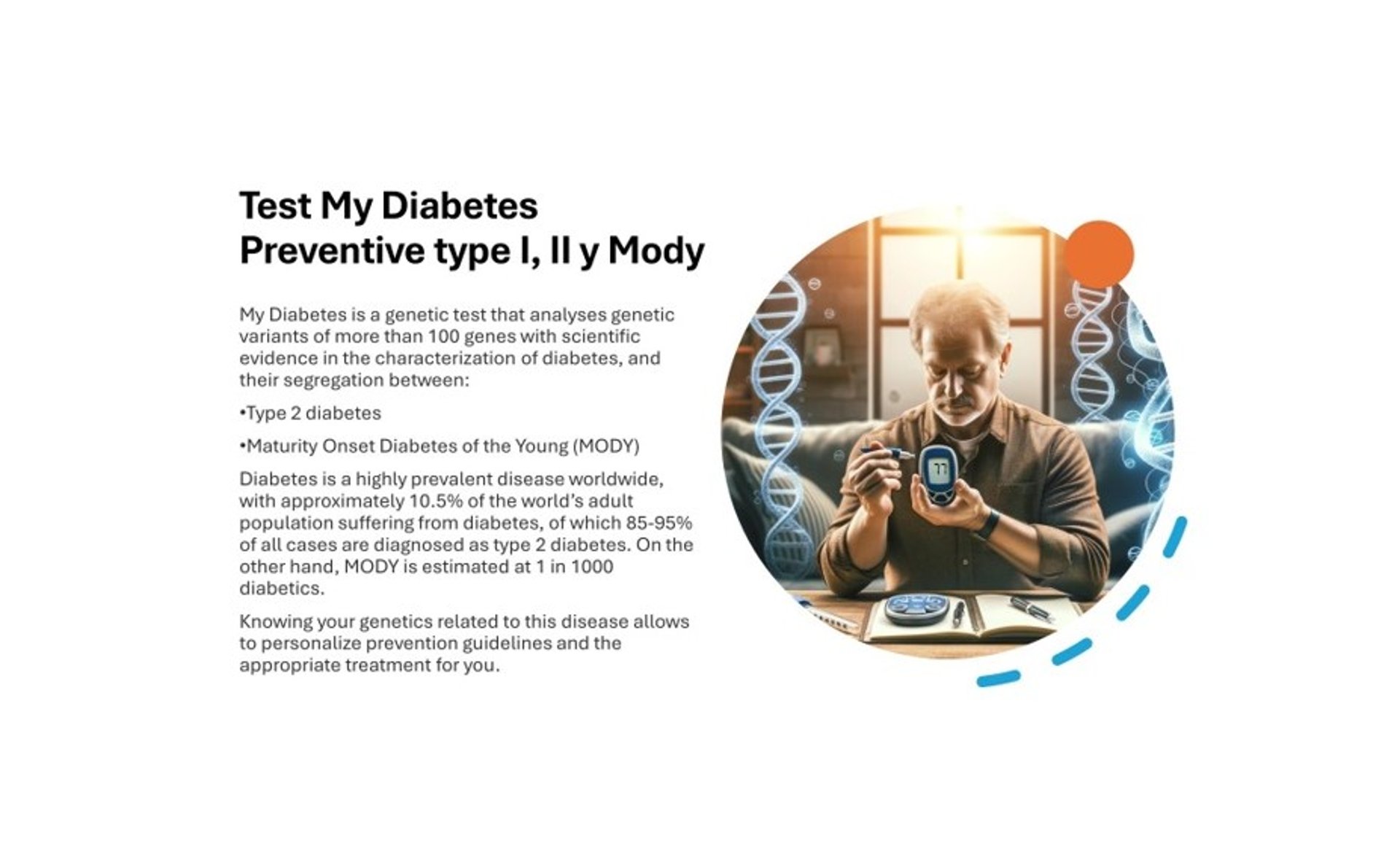 Test My Diabetes
Preventive type I, II y Mody

My Diabetes is a genetic test that analyses genetic variants of more than 100 genes with scientific evidence in the characterization of diabetes, and their segregation between:

•Type 2 diabetes

•Maturity Onset Diabetes of the Young (MODY)

Diabetes is a highly prevalent disease worldwide, with approximately 10.5% of the world's adult population suffering from diabetes, of which 85-95% of all cases are diagnosed as type 2 diabetes. On the other hand, MODY is estimated at 1 in 1000 diabetics.

Knowing your genetics related to this disease allows to personalize prevention guidelines and the appropriate treatment for you.

77